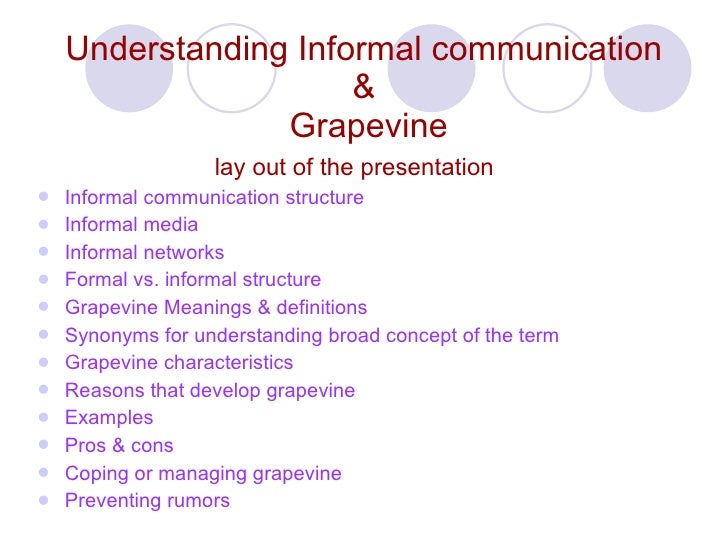 Understanding Informal communication
&
Grapevine

lay out of the presentation

- Informal communication structure
- Informal media
- Informal networks
- Formal vs. informal structure
- Grapevine Meanings & definitions
- Synonyms for understanding broad concept of the term
- Grapevine characteristics
- Reasons that develop grapevine
- Examples
- Pros & cons
- Coping or managing grapevine
- Preventing rumors